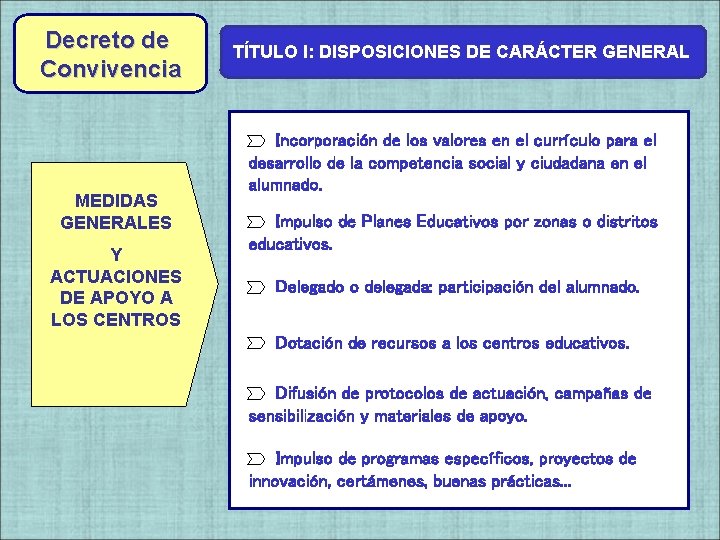 Decreto de Convivencia

TÍTULO I: DISPOSICIONES DE CARÁCTER GENERAL

MEDIDAS GENERALES
Y
ACTUACIONES DE APOYO A LOS CENTROS

Incorporación de los valores en el currículo para el desarrollo de la competencia social y ciudadana en el alumnado.

Impulso de Planes Educativos por zonas o distritos educativos.

Delegado o delegada: participación del alumnado.

Dotación de recursos a los centros educativos.

Difusión de protocolos de actuación, campañas de sensibilización y materiales de apoyo.

Impulso de programas específicos, proyectos de innovación, certámenes, buenas prácticas...